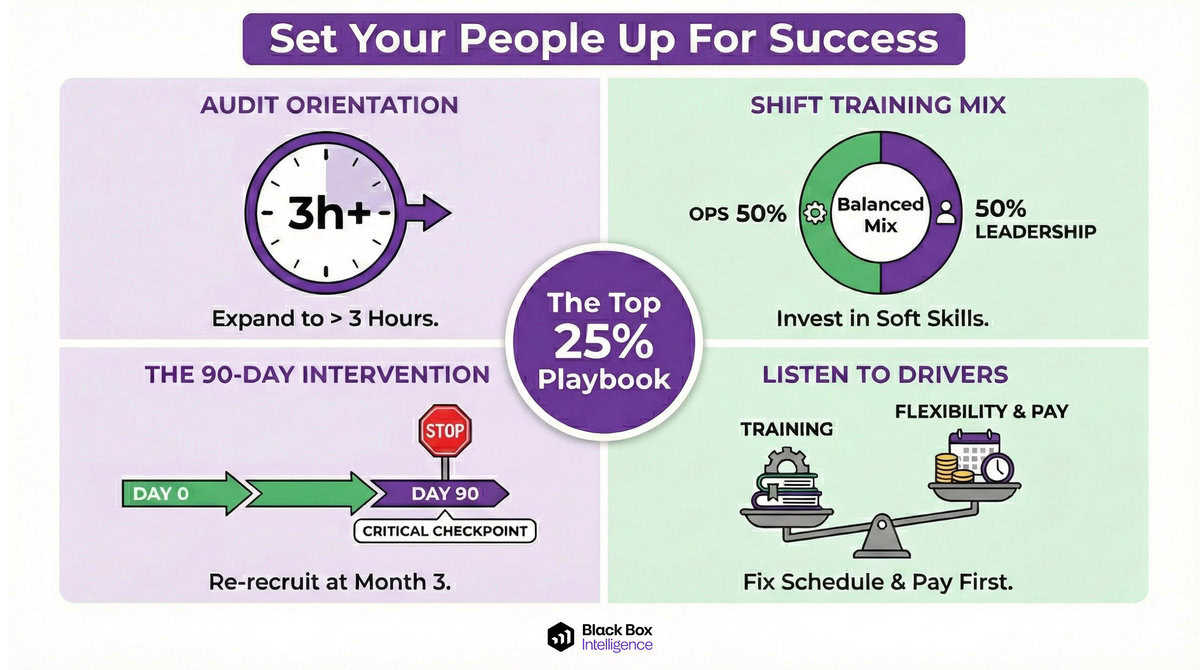 Set Your People Up For Success

AUDIT ORIENTATION

3h+

Expand to > 3 Hours.

SHIFT TRAINING MIX

OPS 50%

Balanced Mix

50% LEADERSHIP

Invest in Soft Skills.

The Top 25% Playbook

THE 90-DAY INTERVENTION

STOP

DAY 0

DAY 90

CRITICAL CHECKPOINT

Re-recruit at Month 3.

LISTEN TO DRIVERS

TRAINING

FLEXIBILITY & PAY

Fix Schedule & Pay First.

Black Box Intelligence